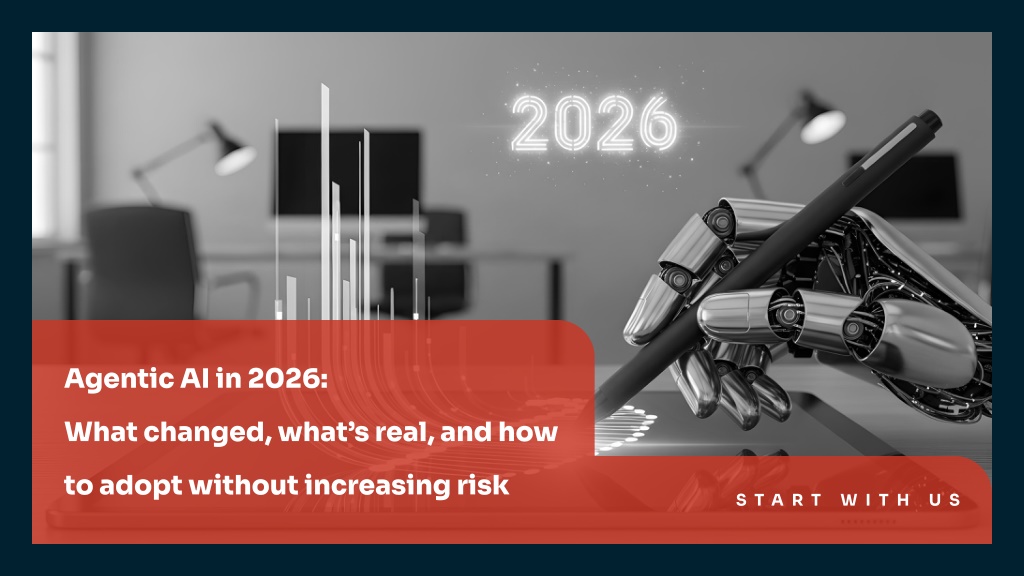 2026

Agentic AI in 2026:
What changed, what's real, and how to adopt without increasing risk

START WITH US